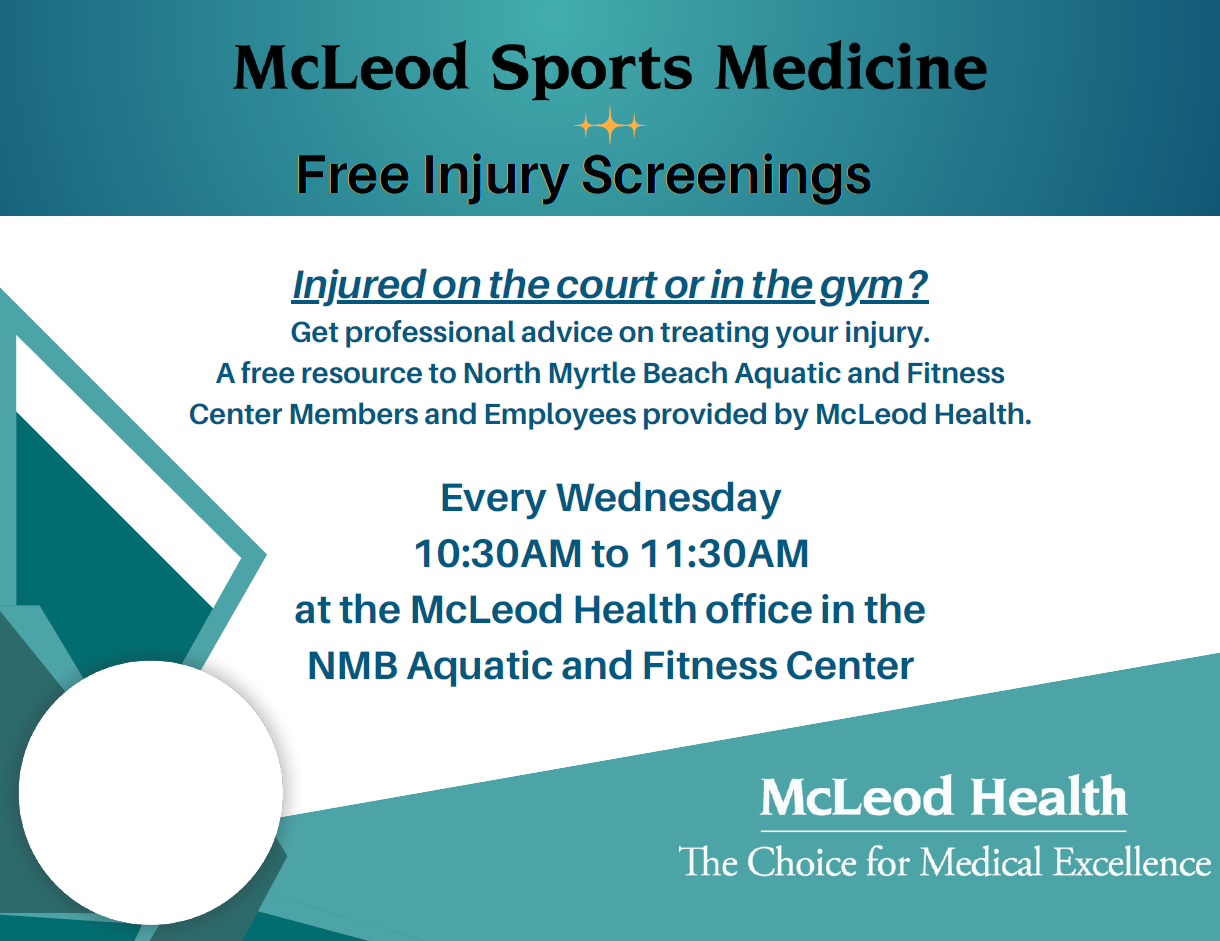 McLeod Sports Medicine

Free Injury Screenings

Injured on the court or in the gym?

Get professional advice on treating your injury. A free resource to North Myrtle Beach Aquatic and Fitness Center Members and Employees provided by McLeod Health.

Every Wednesday
10:30AM to 11:30AM
at the McLeod Health office in the
NMB Aquatic and Fitness Center

McLeod Health
The Choice for Medical Excellence